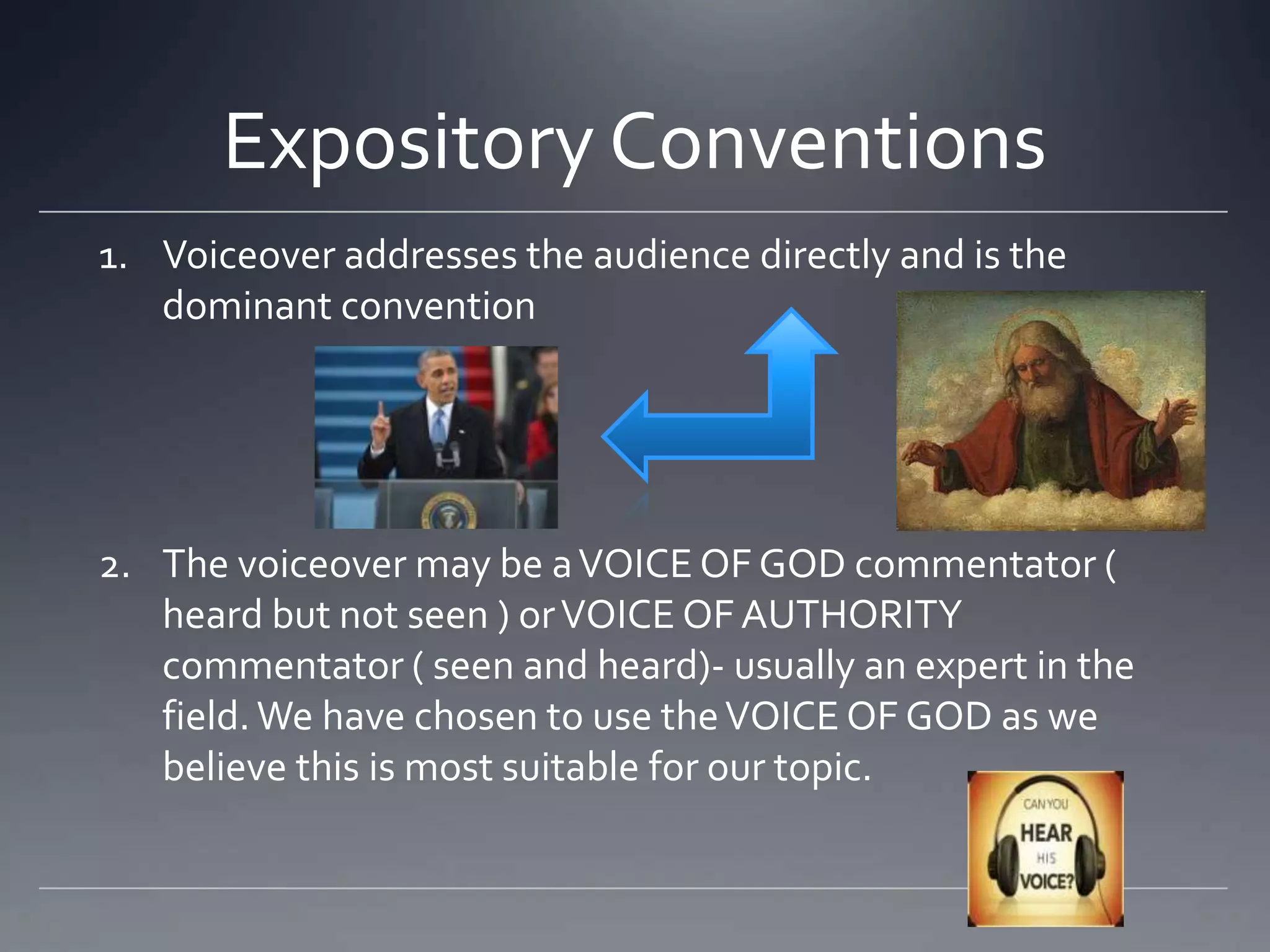 Expository Conventions

1. Voiceover addresses the audience directly and is the dominant convention

2. The voiceover may be a VOICE OF GOD commentator ( heard but not seen ) or VOICE OF AUTHORITY commentator ( seen and heard)- usually an expert in the field. We have chosen to use the VOICE OF GOD as we believe this is most suitable for our topic.

CAN YOU HEAR HIS VOICE?